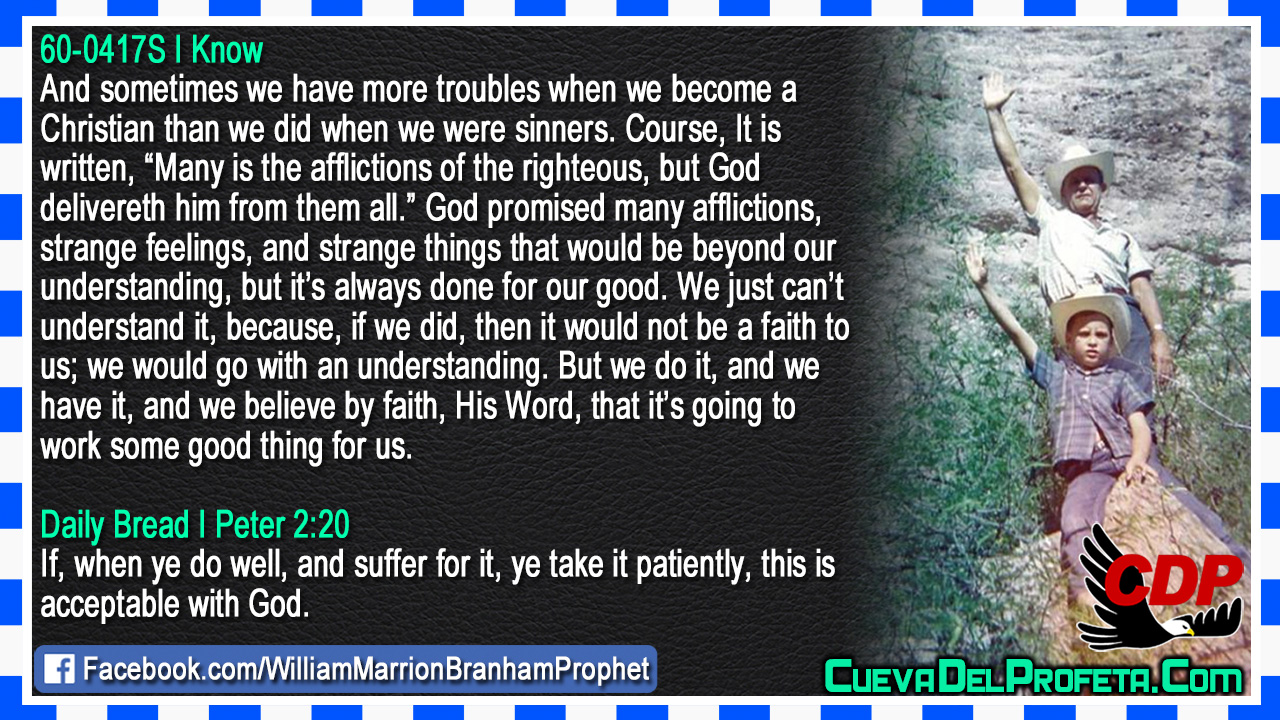 60-0417S I Know
And sometimes we have more troubles when we become a Christian than we did when we were sinners. Course, It is written, “Many is the afflictions of the righteous, but God delivereth him from them all.” God promised many afflictions, strange feelings, and strange things that would be beyond our understanding, but it’s always done for our good. We just can’t understand it, because, if we did, then it would not be a faith to us; we would go with an understanding. But we do it, and we have it, and we believe by faith, His Word, that it’s going to work some good thing for us.

Daily Bread I Peter 2:20
If, when ye do well, and suffer for it, ye take it patiently, this is acceptable with God.

Facebook.com/WilliamMarrionBranhamProphet

CDP

CuevaDelProfeta.Com